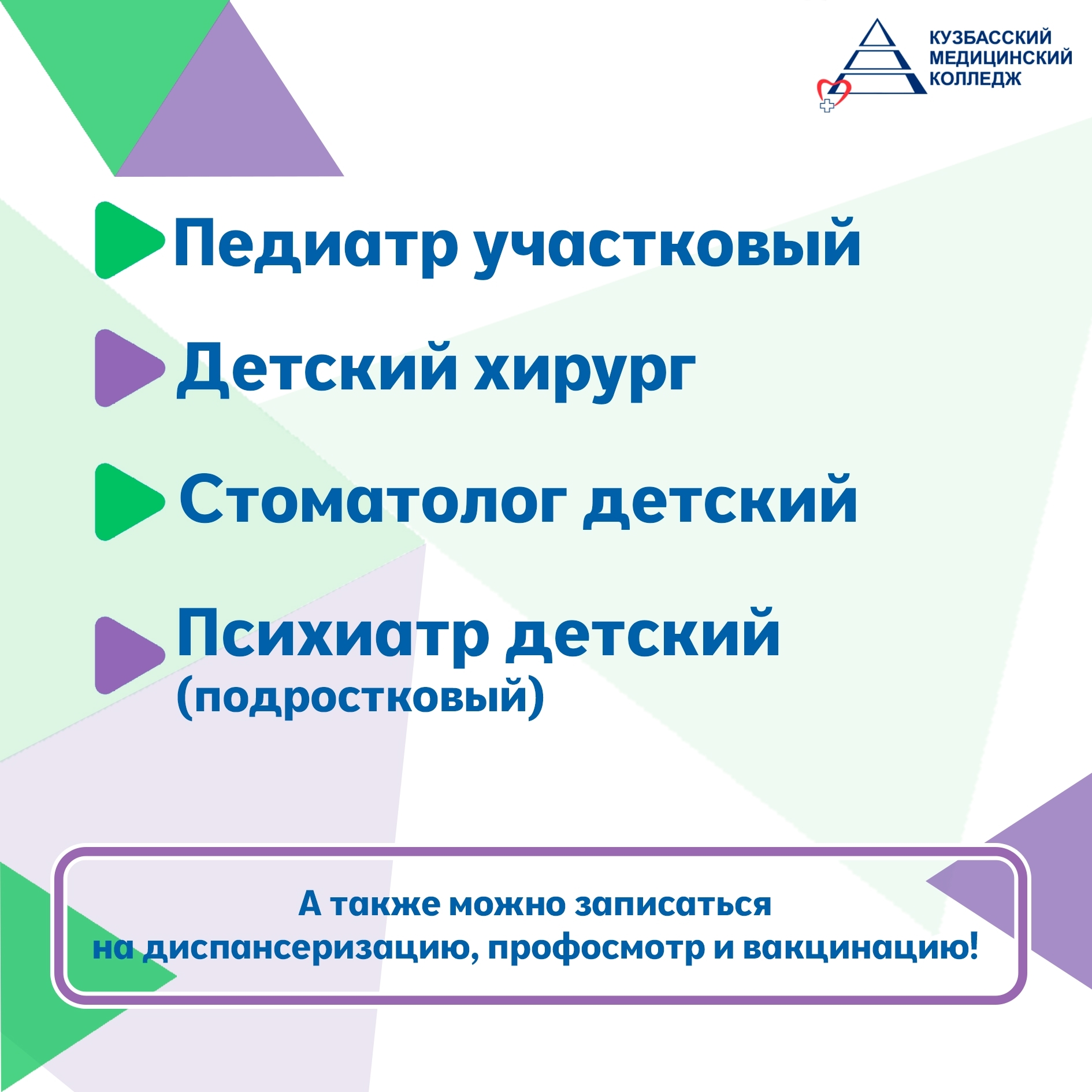 КУЗБАССКИЙ МЕДИЦИНСКИЙ КОЛЛЕДЖ

Педиатр участковый

Детский хирург

Стоматолог детский

Психиатр детский (подростковый)

А также можно записаться на диспансеризацию, профосмотр и вакцинацию!